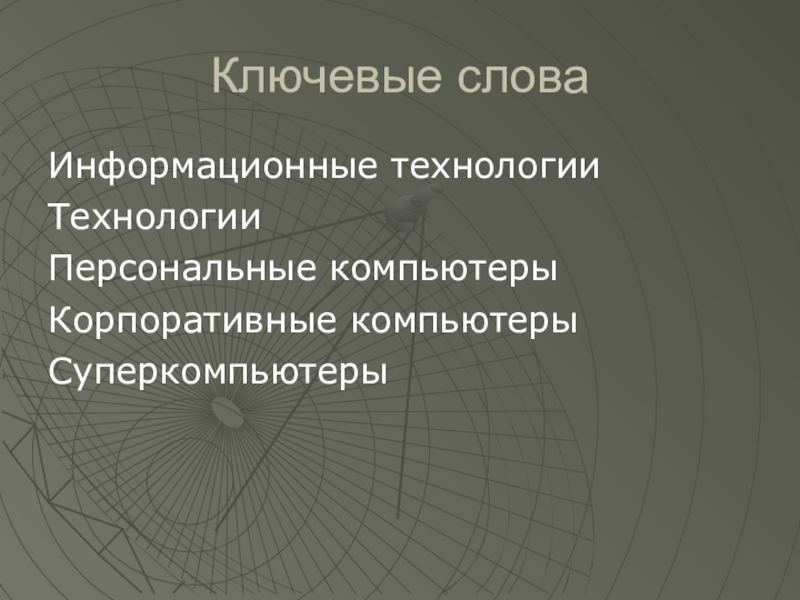 Ключевые слова

Информационные технологии
Технологии
Персональные компьютеры
Корпоративные компьютеры
Суперкомпьютеры